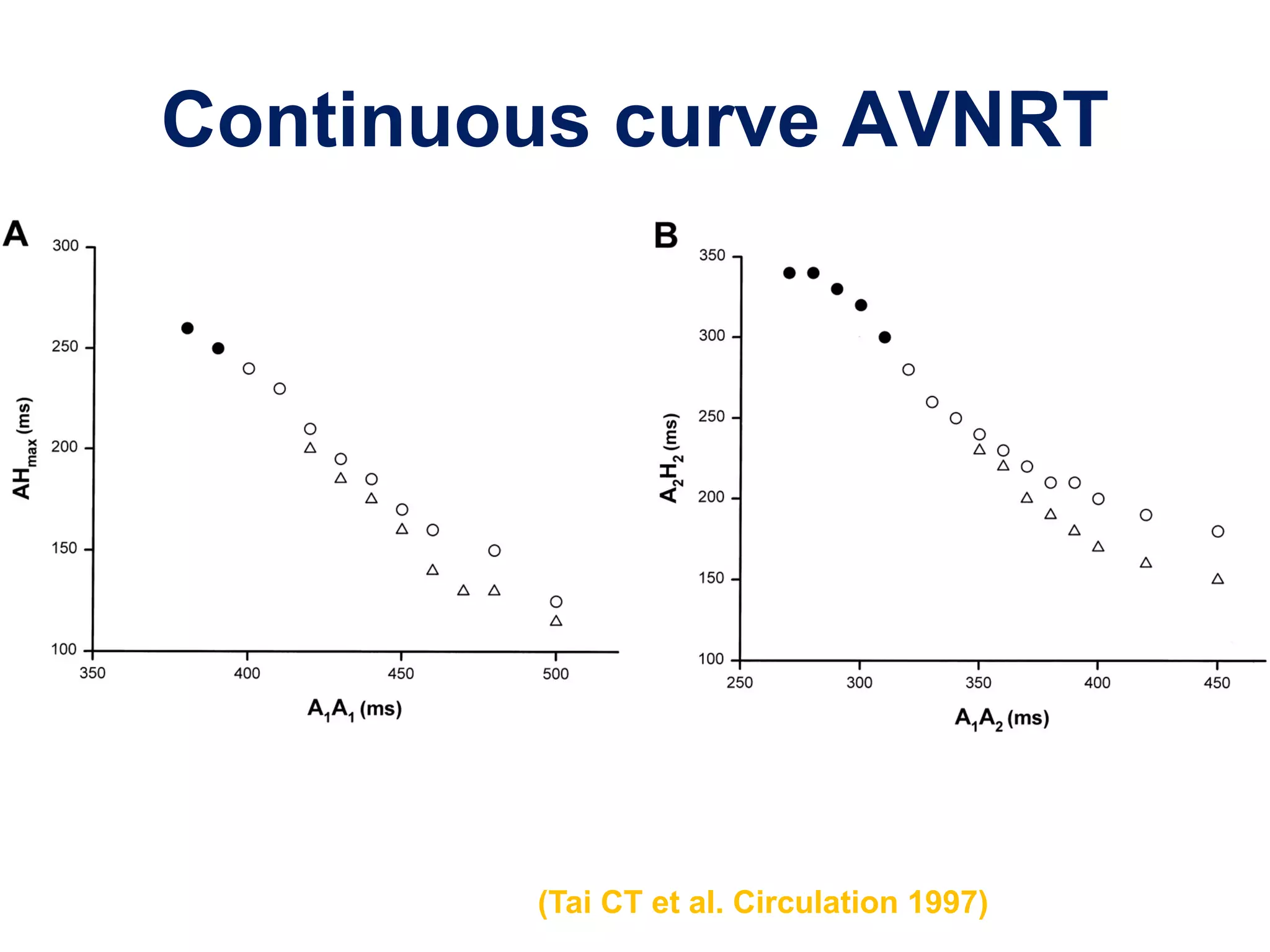 Continuous curve AVNRT

A

300
250
200
150
100

$AH_{max}$ (ms)

350
400
450
500

$A_1A_1$ (ms)

B

350
300
250
200
150
100

$A_2H_2$ (ms)

250
300
350
400
450

$A_1A_2$ (ms)

(Tai CT et al. Circulation 1997)